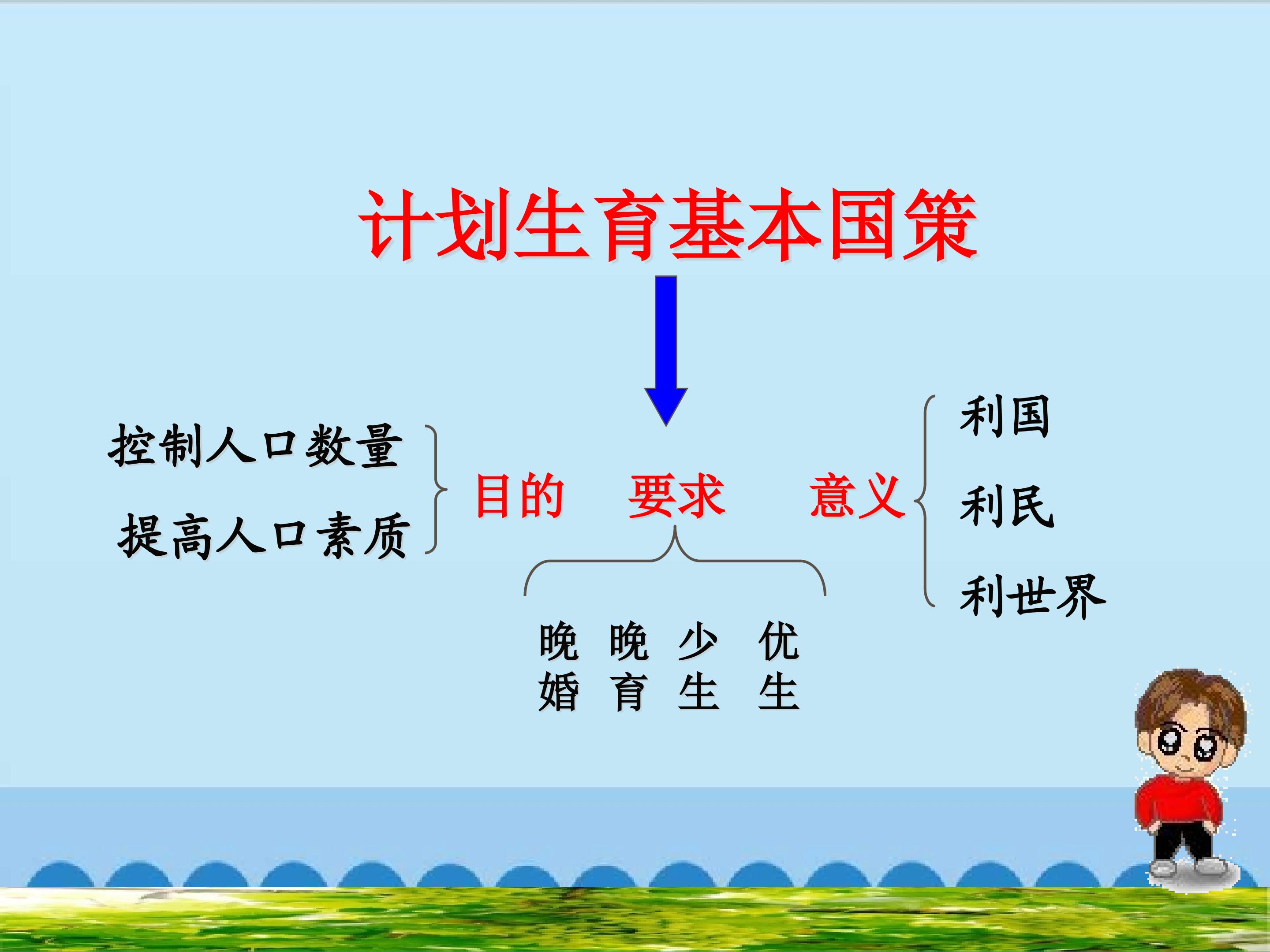 计划生育基本国策

控制人口数量
提高人口素质

目的 要求 意义

利国
利民
利世界

晚婚 晚育 少生 优生